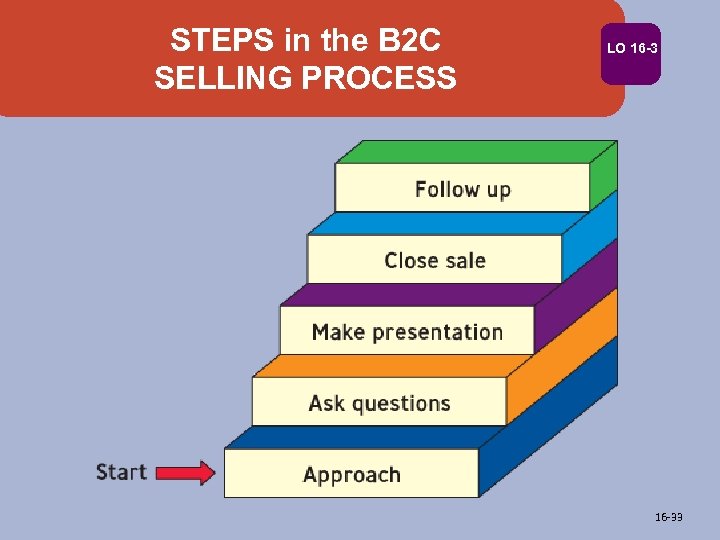 STEPS in the B2C SELLING PROCESS

LO 16-3

Follow up

Close sale

Make presentation

Ask questions

Start

Approach

16-39